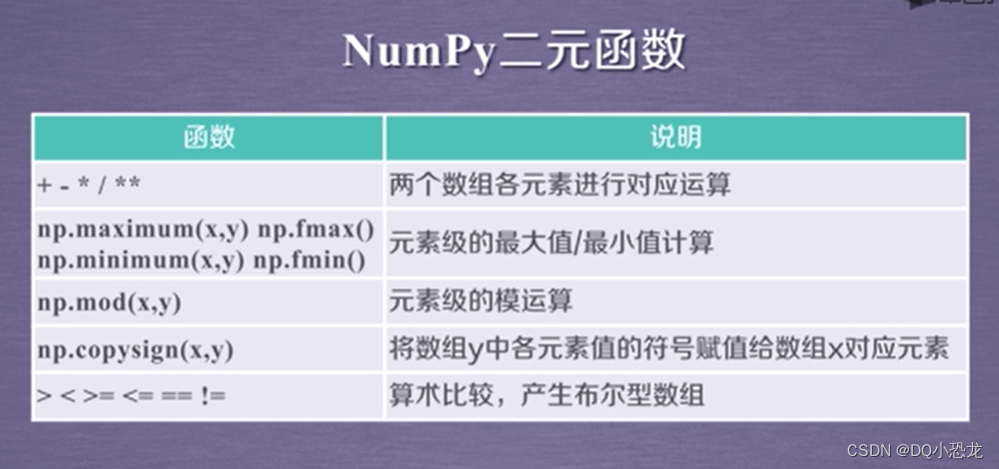 NumPy二元函数

| 函数 | 说明 |
|---|---|
| + - * / ** | 两个数组各元素进行对应运算 |
| np.maximum(x,y) np.fmax() np.minimum(x,y) np.fmin() | 元素级的最大值/最小值计算 |
| np.mod(x,y) | 元素级的模运算 |
| np.copysign(x,y) | 将数组y中各元素值的符号赋值给数组x对应元素 |
| > < >= <= == != | 算术比较，产生布尔型数组 |

CSDN @DQ小恐龙